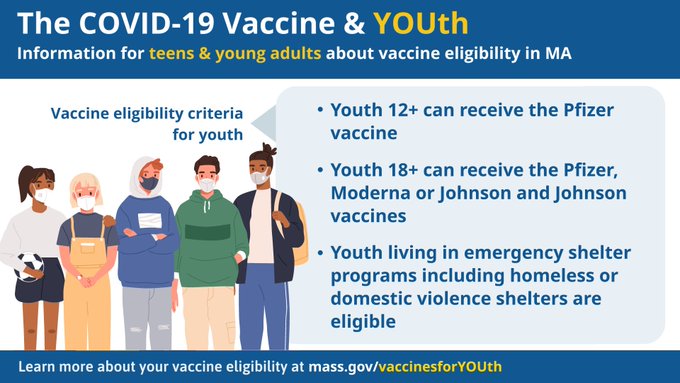 The COVID-19 Vaccine & YOUth

Information for teens & young adults about vaccine eligibility in MA

Vaccine eligibility criteria for youth

• Youth 12+ can receive the Pfizer vaccine

• Youth 18+ can receive the Pfizer, Moderna or Johnson and Johnson vaccines

• Youth living in emergency shelter programs including homeless or domestic violence shelters are eligible

Learn more about your vaccine eligibility at mass.gov/vaccinesforYOUth